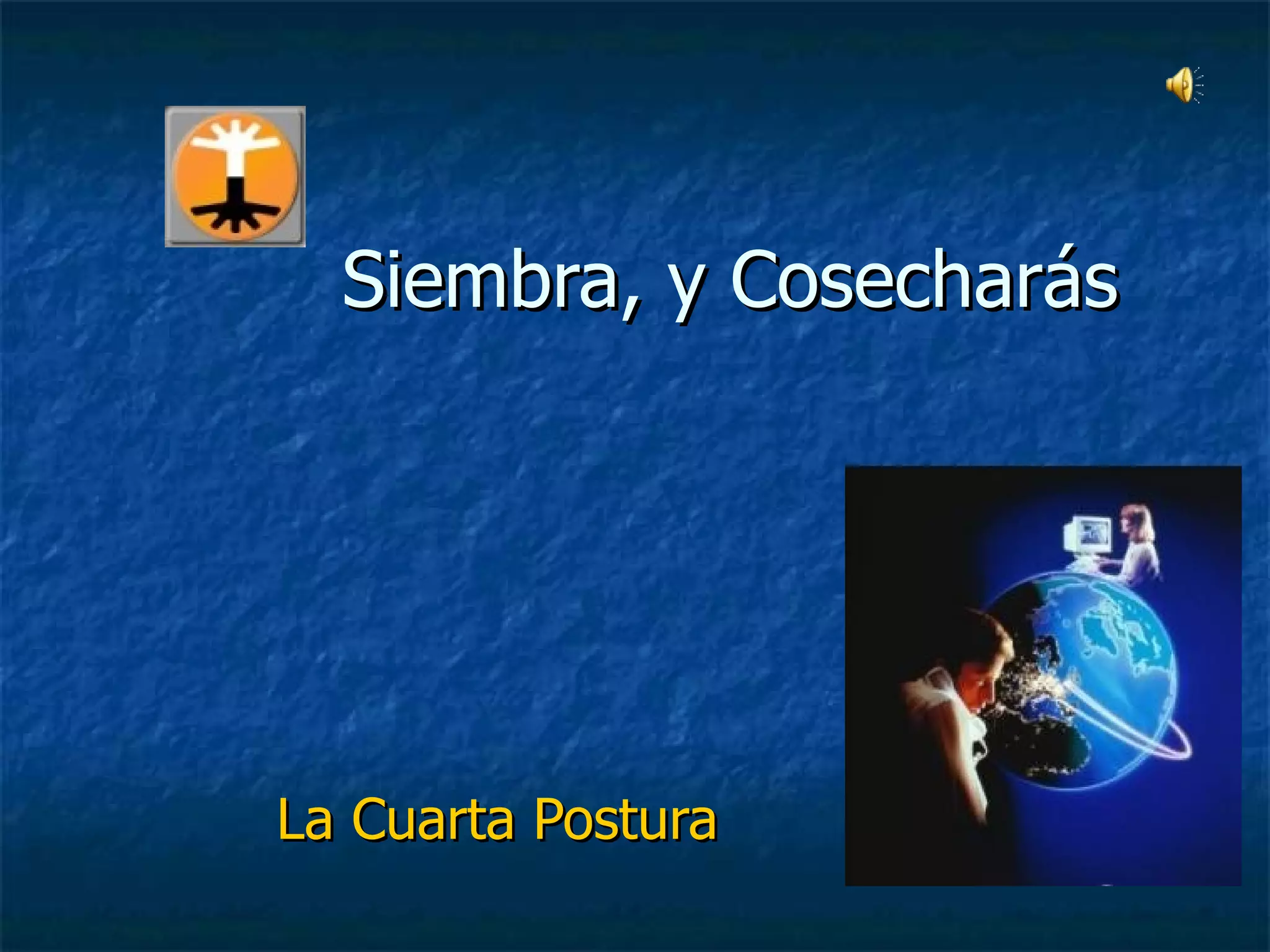 Siembra, y Cosecharás

La Cuarta Postura